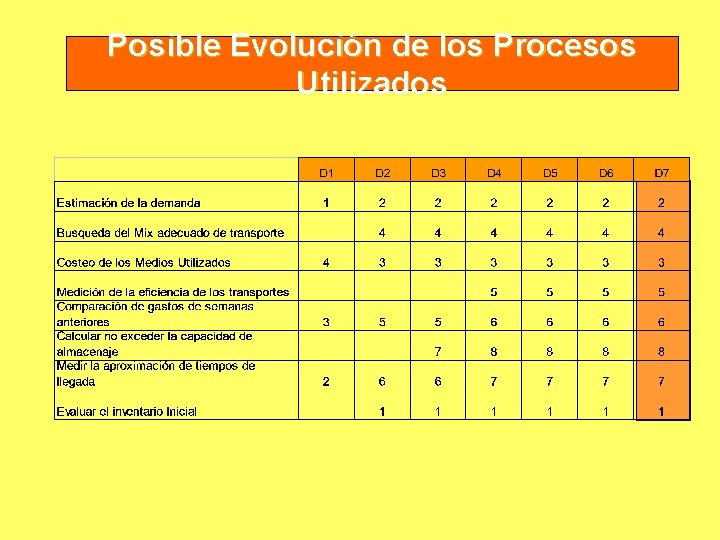 Posible Evolución de los Procesos Utilizados

| | D1 | D2 | D3 | D4 | D5 | D6 | D7 |
|---|---|---|---|---|---|---|---|
| Estimación de la demanda | 1 | 2 | 2 | 2 | 2 | 2 | 2 |
| Busqueda del Mix adecuado de transporte | | 4 | 4 | 4 | 4 | 4 | 4 |
| Costeo de los Medios Utilizados | 4 | 3 | 3 | 3 | 3 | 3 | 3 |
| Medición de la eficiencia de los transportes | | | | 5 | 5 | 5 | 5 |
| Comparación de gastos de semanas anteriores | 3 | 5 | 5 | 6 | 6 | 6 | 6 |
| Calcular no exceder la capacidad de almacenaje | | | 7 | 8 | 8 | 8 | 8 |
| Medir la aproximación de tiempos de llegada | 2 | 6 | 6 | 7 | 7 | 7 | 7 |
| Evaluar el inventario Inicial | | 1 | 1 | 1 | 1 | 1 | 1 |